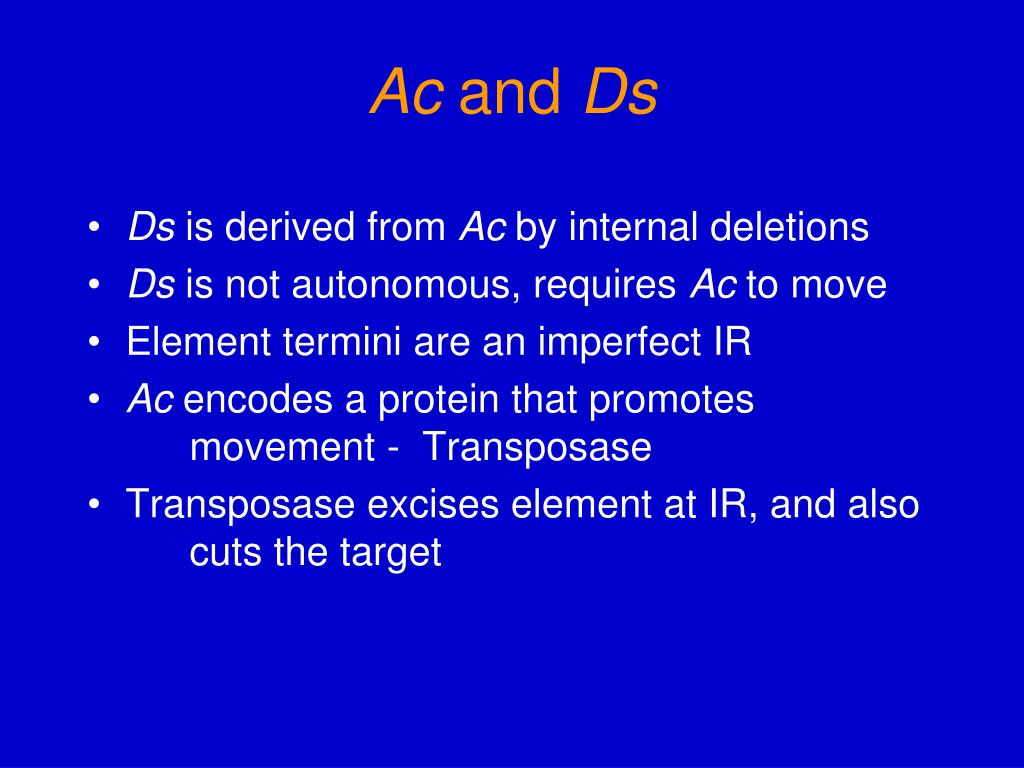 Ac and Ds

• Ds is derived from Ac by internal deletions
• Ds is not autonomous, requires Ac to move
• Element termini are an imperfect IR
• Ac encodes a protein that promotes movement - Transposase
• Transposase excises element at IR, and also cuts the target